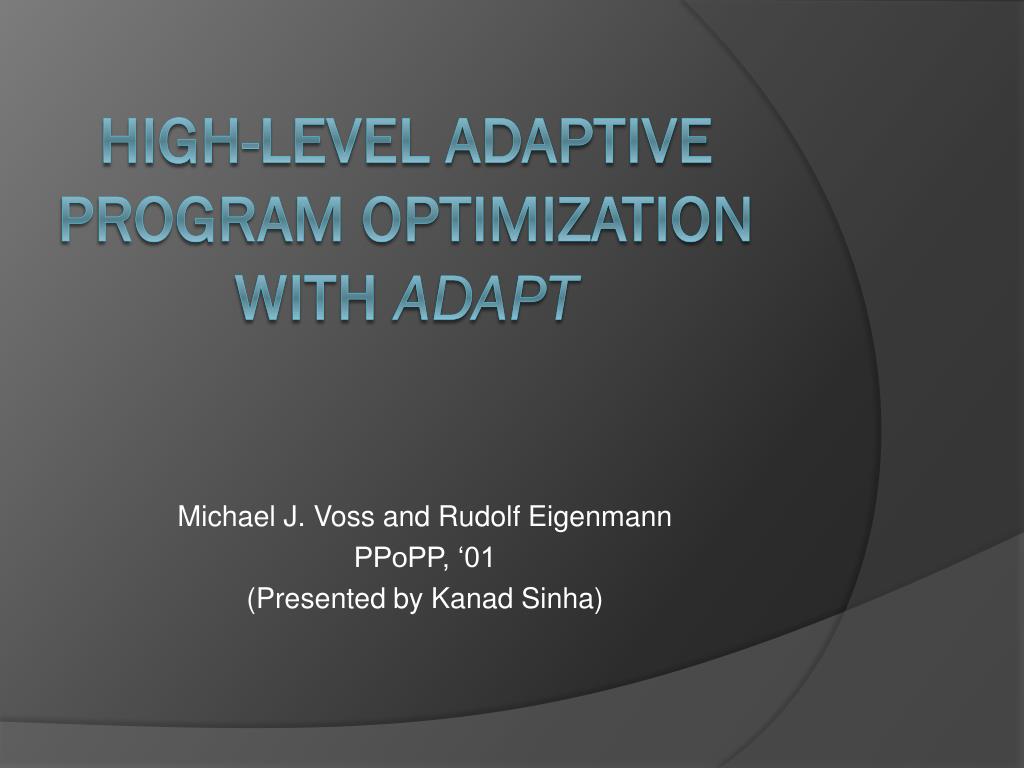 HIGH-LEVEL ADAPTIVE PROGRAM OPTIMIZATION WITH ADAPT

Michael J. Voss and Rudolf Eigenmann
PPoPP, ‘01
(Presented by Kanad Sinha)